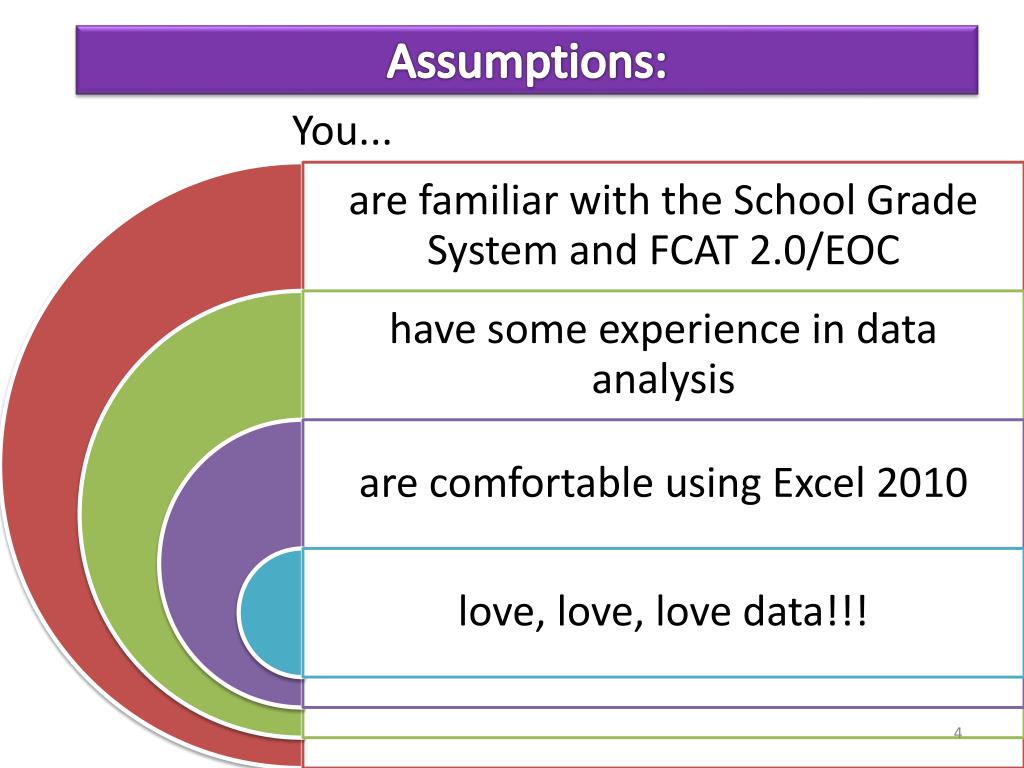 Assumptions:

You...

are familiar with the School Grade System and FCAT 2.0/EOC

have some experience in data analysis

are comfortable using Excel 2010

love, love, love data!!!

4